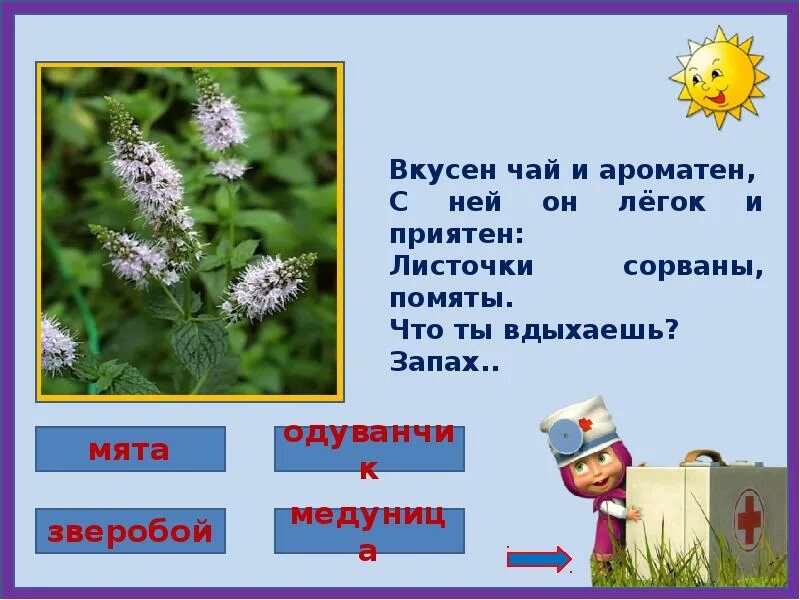 Вкусен чай и ароматен,
С ней он лёгок и приятен:
Листочки сорваны, помяты.
Что ты вдыхаешь?
Запах..

мята

одуванчик

зверобой

медуница